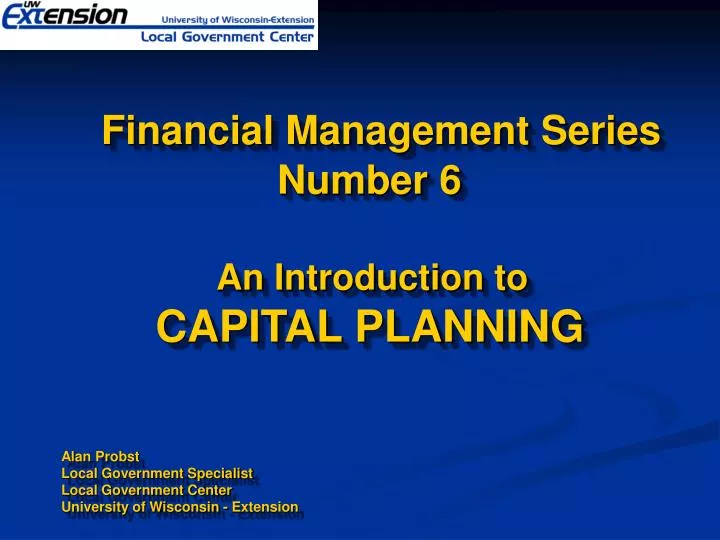 UW Extension
University of Wisconsin-Extension
Local Government Center

Financial Management Series
Number 6

An Introduction to
CAPITAL PLANNING

Alan Probst
Local Government Specialist
Local Government Center
University of Wisconsin - Extension